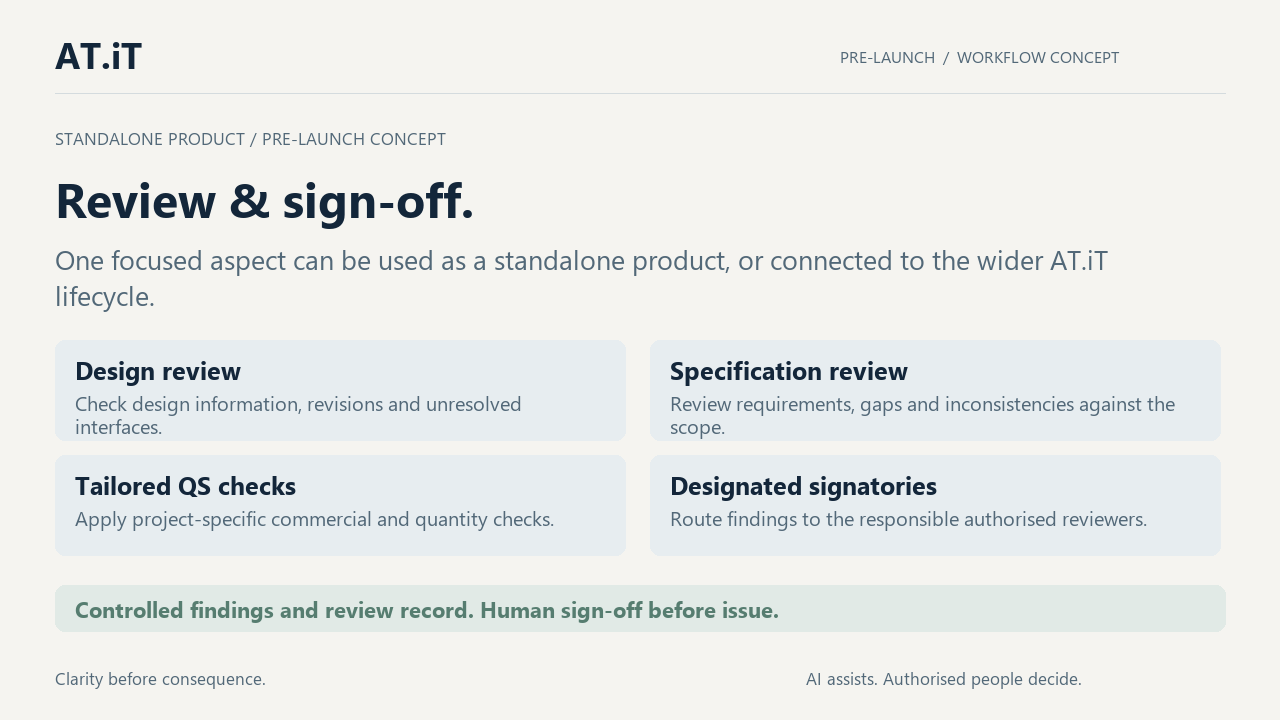 AT.iT

PRE-LAUNCH / WORKFLOW CONCEPT

STANDALONE PRODUCT / PRE-LAUNCH CONCEPT

Review & sign-off.

One focused aspect can be used as a standalone product, or connected to the wider AT.iT lifecycle.

Design review

Check design information, revisions and unresolved interfaces.

Specification review

Review requirements, gaps and inconsistencies against the scope.

Tailored QS checks

Apply project-specific commercial and quantity checks.

Designated signatories

Route findings to the responsible authorised reviewers.

Controlled findings and review record. Human sign-off before issue.

Clarity before consequence.

AI assists. Authorised people decide.